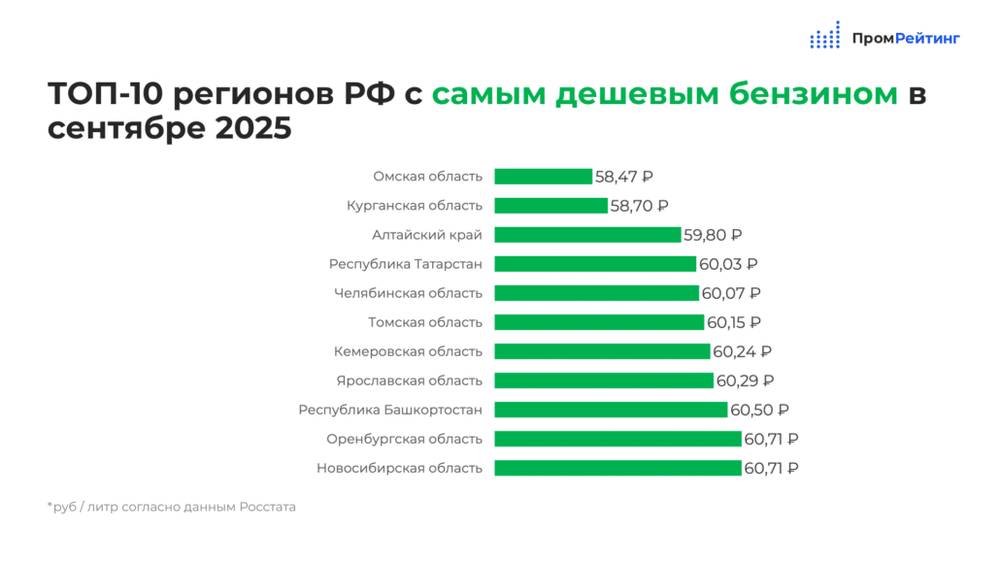 ПромРейтинг

ТОП-10 регионов РФ с самым дешевым бензином в сентябре 2025

Омская область 58,47 ₽
Курганская область 58,70 ₽
Алтайский край 59,80 ₽
Республика Татарстан 60,03 ₽
Челябинская область 60,07 ₽
Томская область 60,15 ₽
Кемеровская область 60,24 ₽
Ярославская область 60,29 ₽
Республика Башкортостан 60,50 ₽
Оренбургская область 60,71 ₽
Новосибирская область 60,71 ₽

*руб / литр согласно данным Росстата